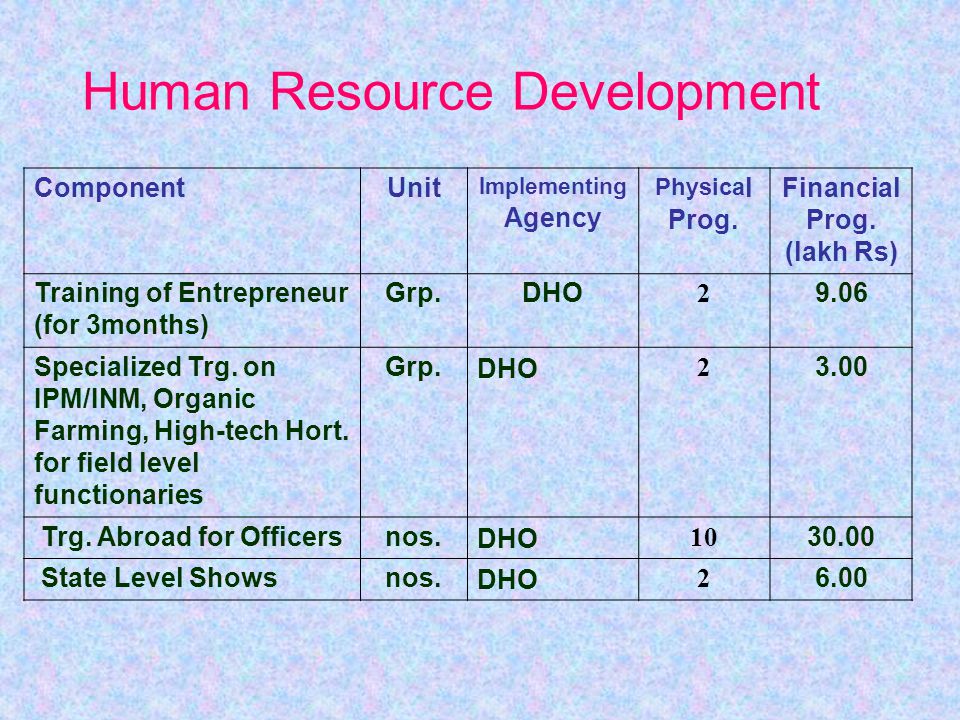 Human Resource Development

| Component | Unit | Implementing Agency | Physical Prog. | Financial Prog. (lakh Rs) |
|---|---|---|---|---|
| Training of Entrepreneur (for 3months) | Grp. | DHO | 2 | 9.06 |
| Specialized Trg. on IPM/INM, Organic Farming, High-tech Hort. for field level functionaries | Grp. | DHO | 2 | 3.00 |
| Trg. Abroad for Officers | nos. | DHO | 10 | 30.00 |
| State Level Shows | nos. | DHO | 2 | 6.00 |